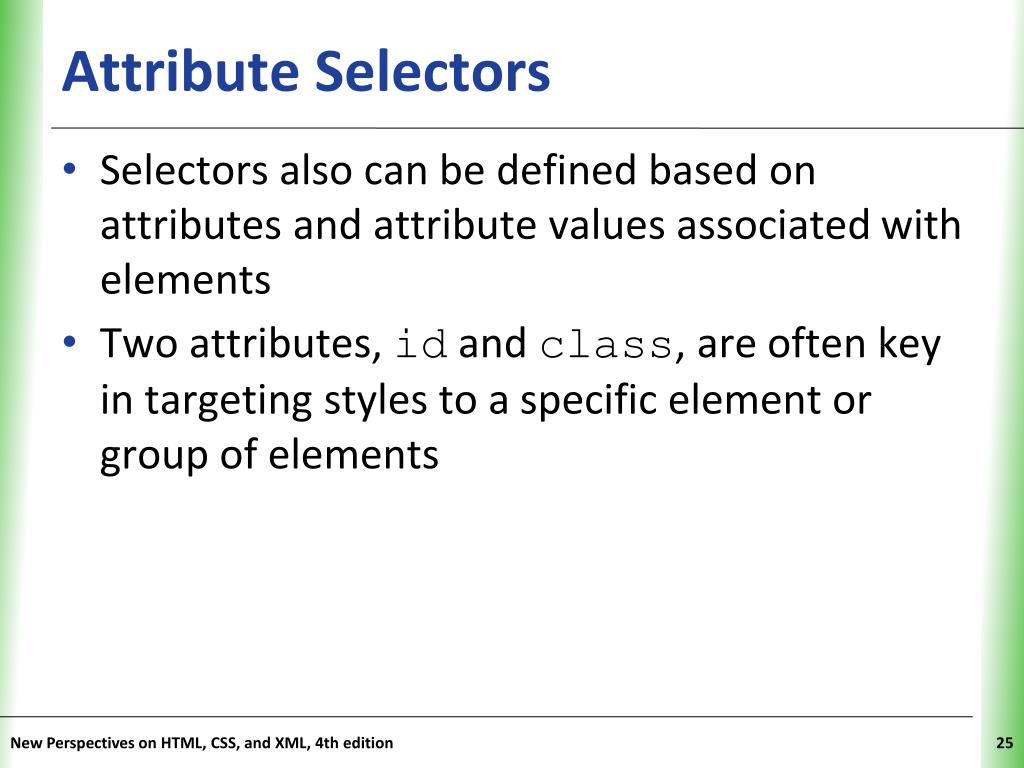 Attribute Selectors

• Selectors also can be defined based on attributes and attribute values associated with elements

• Two attributes, id and class, are often key in targeting styles to a specific element or group of elements

New Perspectives on HTML, CSS, and XML, 4th edition

25